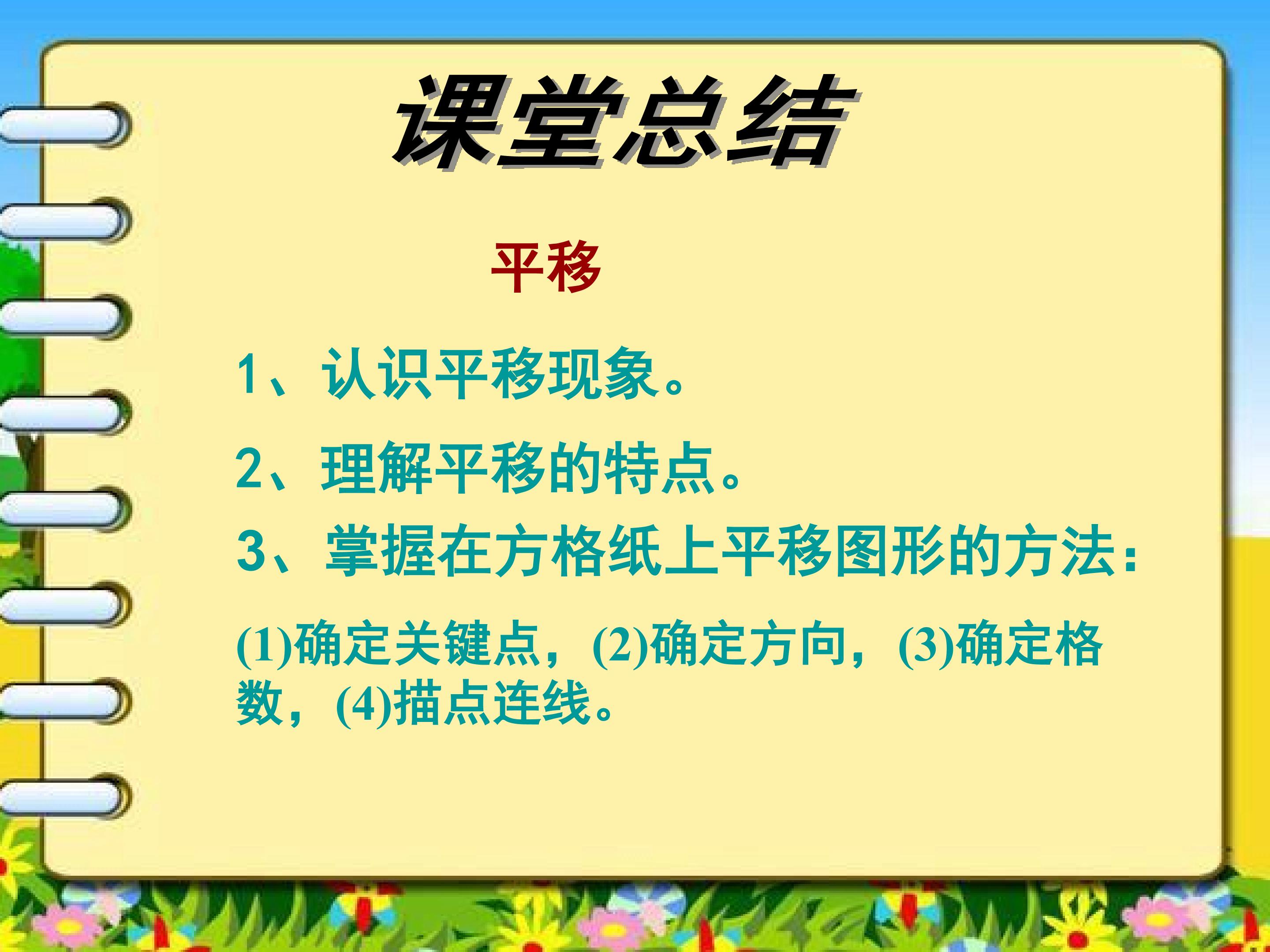 课堂总结

平移

1、认识平移现象。

2、理解平移的特点。

3、掌握在方格纸上平移图形的方法：

(1)确定关键点，(2)确定方向，(3)确定格数，(4)描点连线。